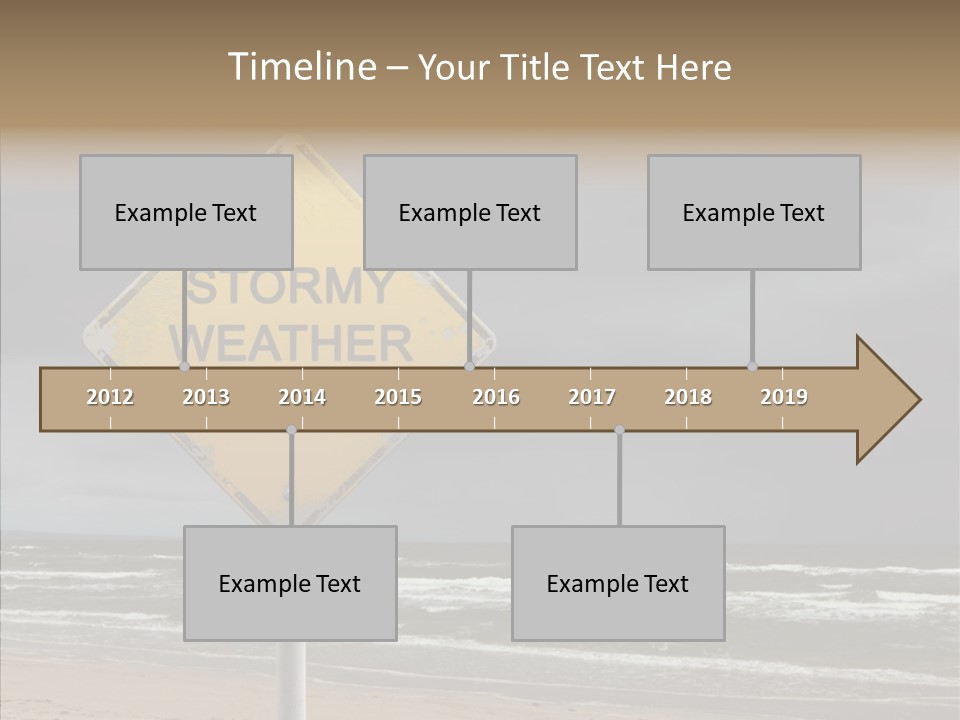 Timeline – Your Title Text Here

Example Text

Example Text

Example Text

STORMY WEATHER

2012 2013 2014 2015 2016 2017 2018 2019

Example Text

Example Text